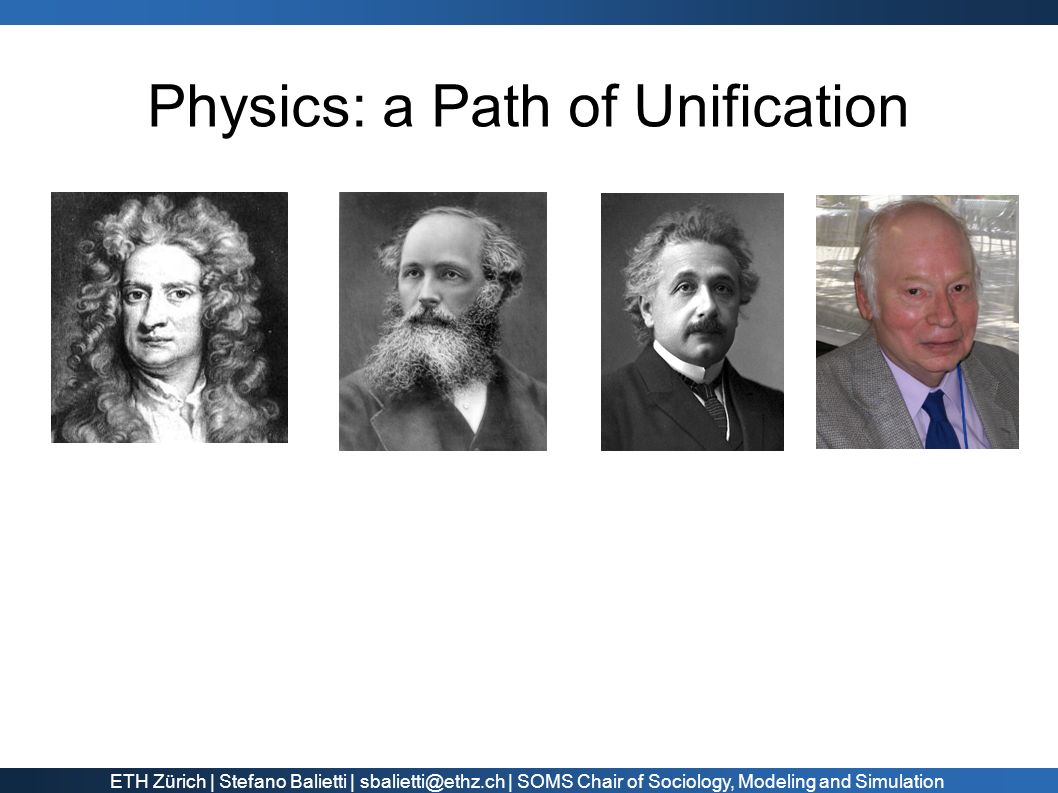 Physics: a Path of Unification

ETH Zürich | Stefano Balietti | sbalietti@ethz.ch | SOMS Chair of Sociology, Modeling and Simulation